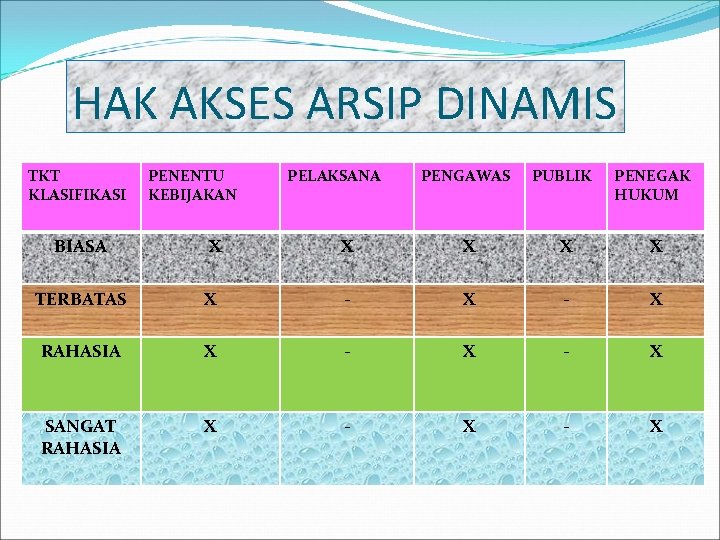 HAK AKSES ARSIP DINAMIS

| TKT KLASIFIKASI | PENENTU KEBIJAKAN | PELAKSANA | PENGAWAS | PUBLIK | PENEGAK HUKUM |
|---|---|---|---|---|---|
| BIASA | X | X | X | X | X |
| TERBATAS | X | - | X | - | X |
| RAHASIA | X | - | X | - | X |
| SANGAT RAHASIA | X | - | X | - | X |